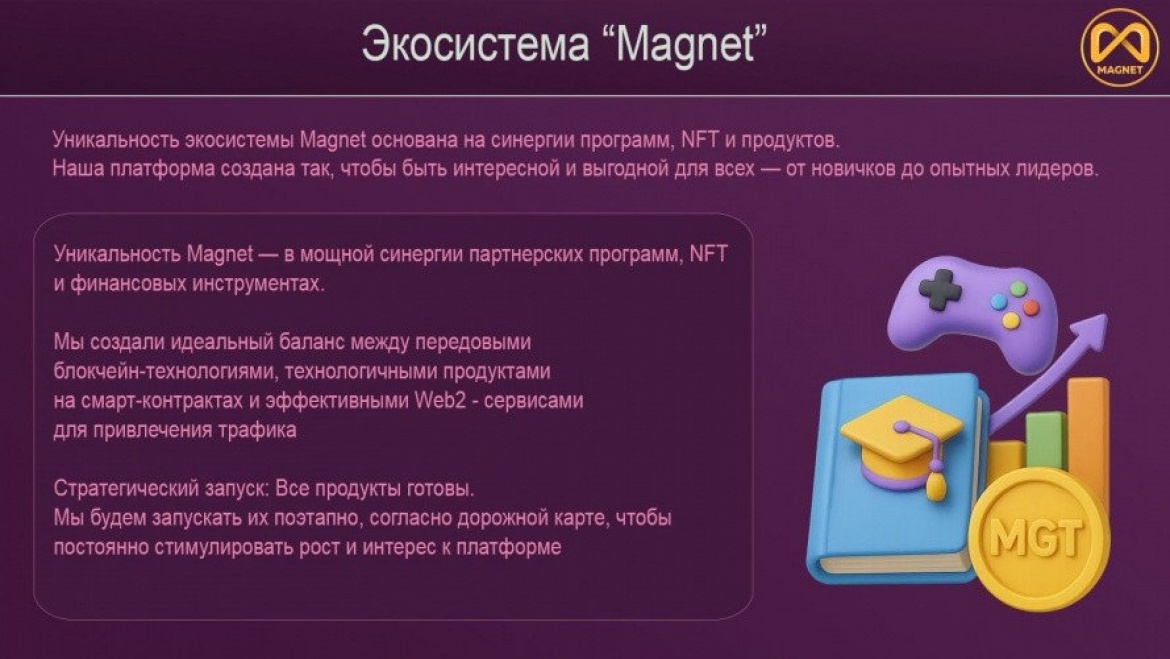 Экосистема “Magnet”

MAGNET

Уникальность экосистемы Magnet основана на синергии программ, NFT и продуктов.
Наша платформа создана так, чтобы быть интересной и выгодной для всех — от новичков до опытных лидеров.

Уникальность Magnet — в мощной синергии партнерских программ, NFT и финансовых инструментах.

Мы создали идеальный баланс между передовыми блокчейн-технологиями, технологичными продуктами на смарт-контрактах и эффективными Web2 - сервисами для привлечения трафика

Стратегический запуск: Все продукты готовы.
Мы будем запускать их поэтапно, согласно дорожной карте, чтобы постоянно стимулировать рост и интерес к платформе

MGT